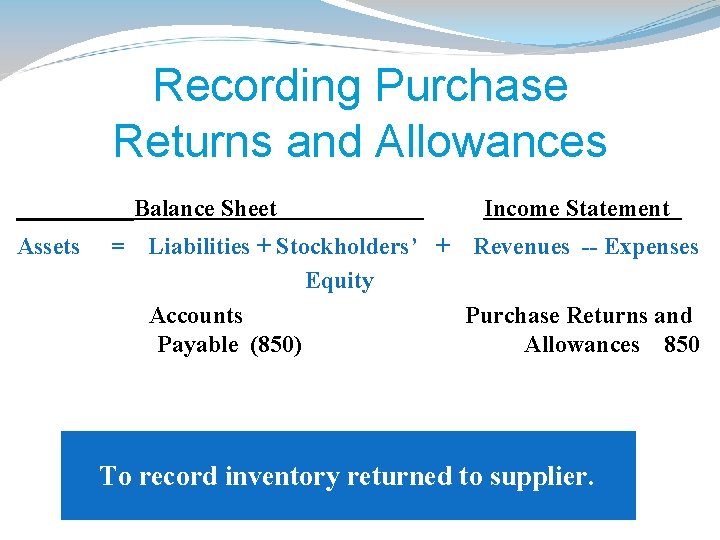 Recording Purchase Returns and Allowances

Balance Sheet

Income Statement

Assets = Liabilities + Stockholders' Equity + Revenues -- Expenses

Accounts Payable (850)

Purchase Returns and Allowances 850

To record inventory returned to supplier.